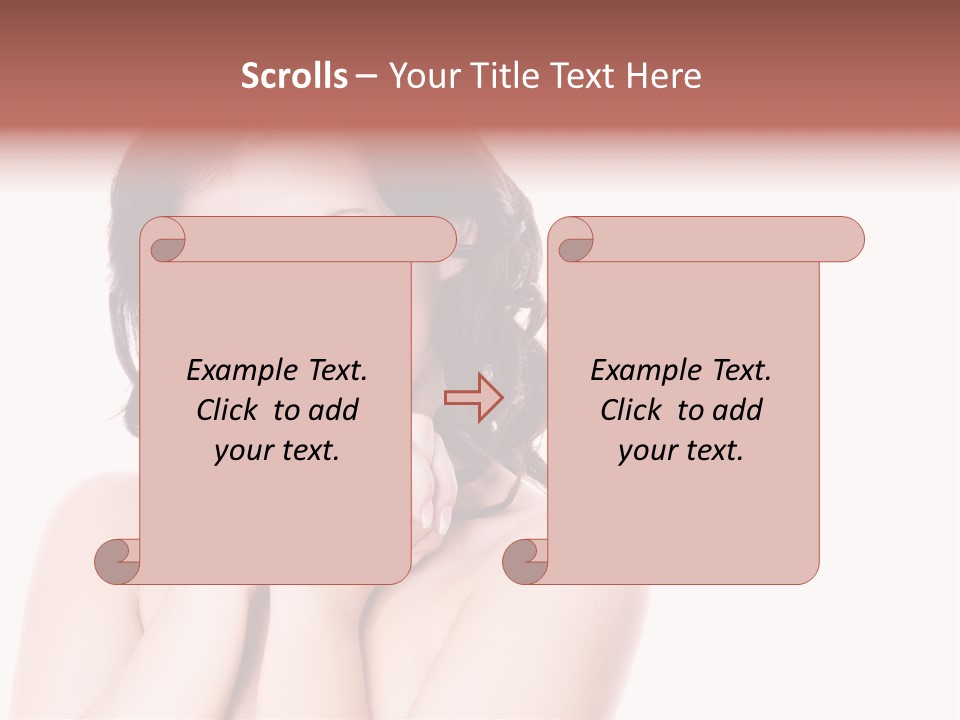 Scrolls – Your Title Text Here

Example Text. Click to add your text.

Example Text. Click to add your text.